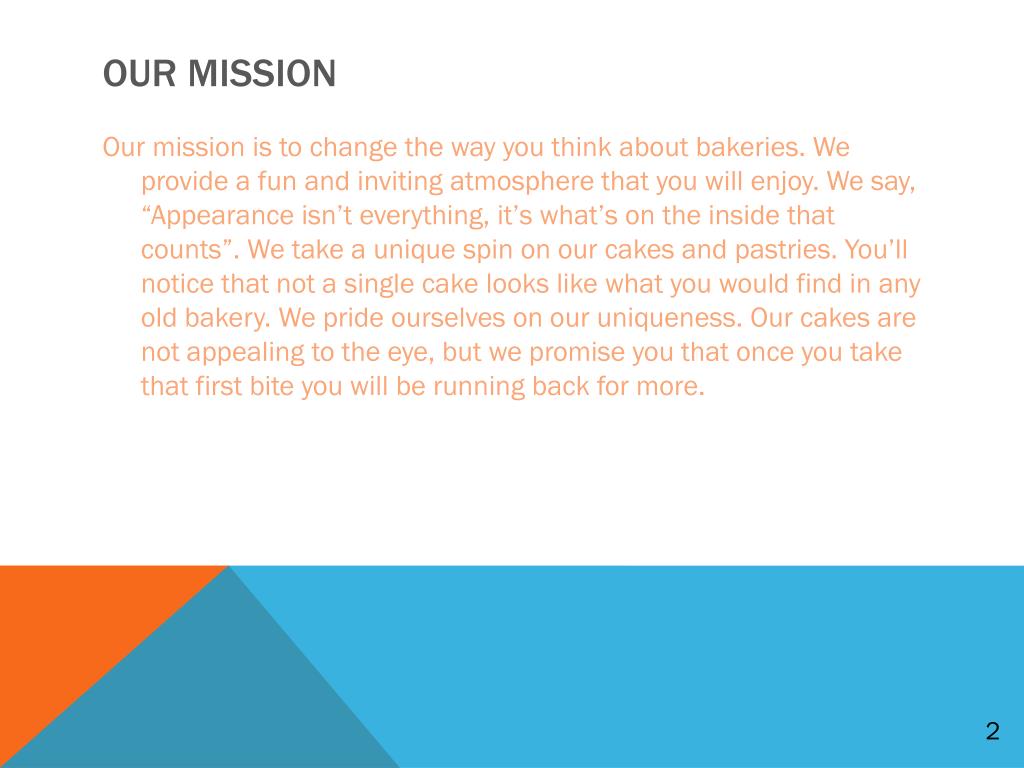 OUR MISSION

Our mission is to change the way you think about bakeries. We provide a fun and inviting atmosphere that you will enjoy. We say, “Appearance isn’t everything, it’s what’s on the inside that counts”. We take a unique spin on our cakes and pastries. You’ll notice that not a single cake looks like what you would find in any old bakery. We pride ourselves on our uniqueness. Our cakes are not appealing to the eye, but we promise you that once you take that first bite you will be running back for more.

2